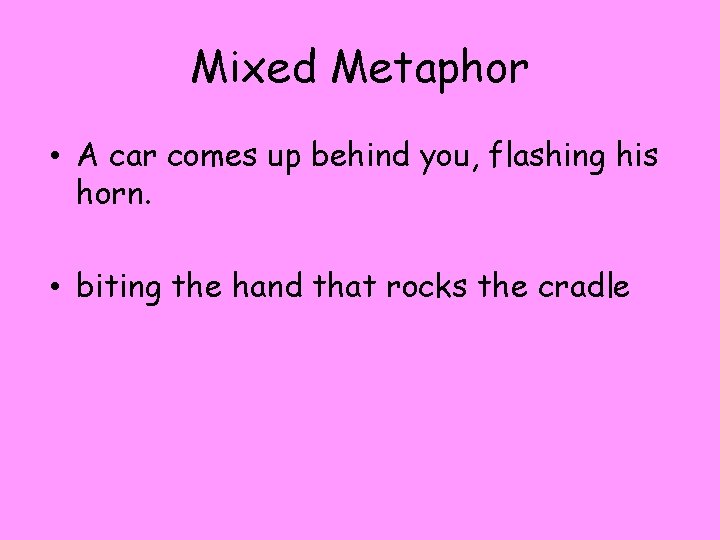 Mixed Metaphor

• A car comes up behind you, flashing his horn.

• biting the hand that rocks the cradle